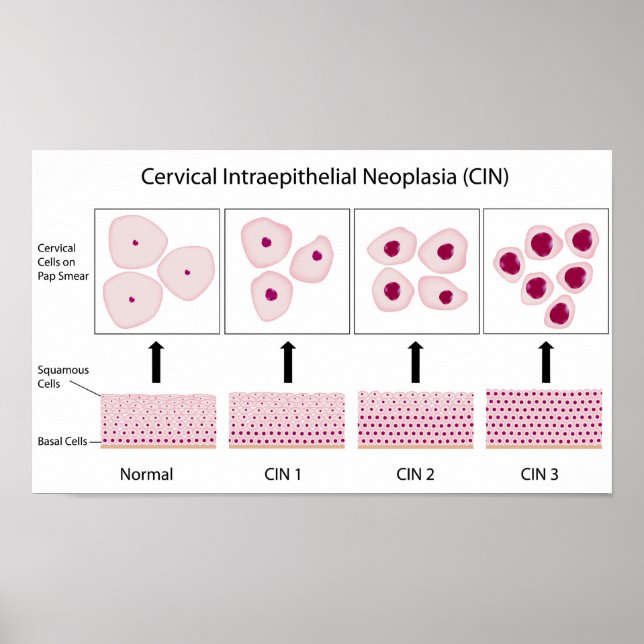 Cervical Intraepithelial Neoplasia (CIN)

Cervical Cells on Pap Smear

Squamous Cells

Basal Cells

Normal

CIN 1

CIN 2

CIN 3